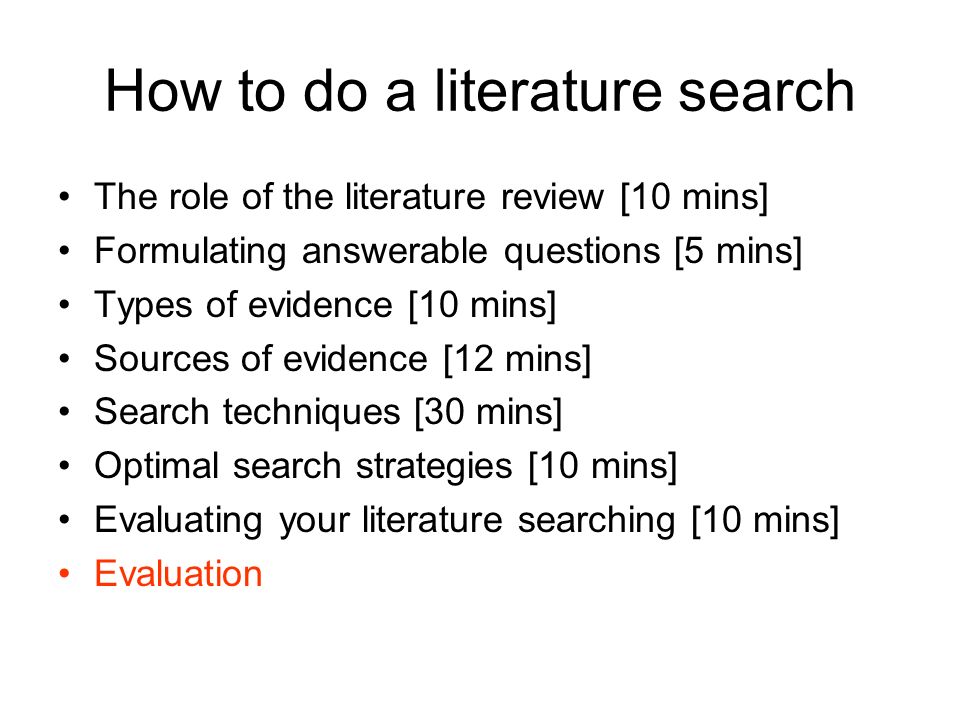 How to do a literature search

• The role of the literature review [10 mins]
• Formulating answerable questions [5 mins]
• Types of evidence [10 mins]
• Sources of evidence [12 mins]
• Search techniques [30 mins]
• Optimal search strategies [10 mins]
• Evaluating your literature searching [10 mins]
• Evaluation